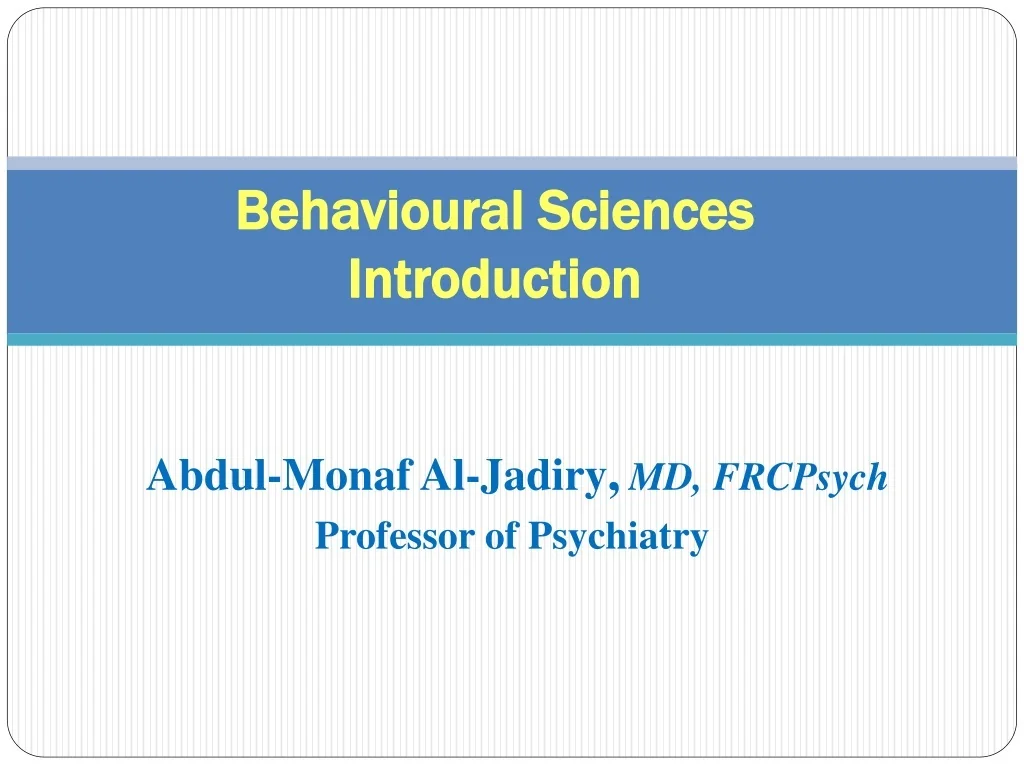 Behavioural Sciences
Introduction

Abdul-Monaf Al-Jadiry, MD, FRCPsych
Professor of Psychiatry